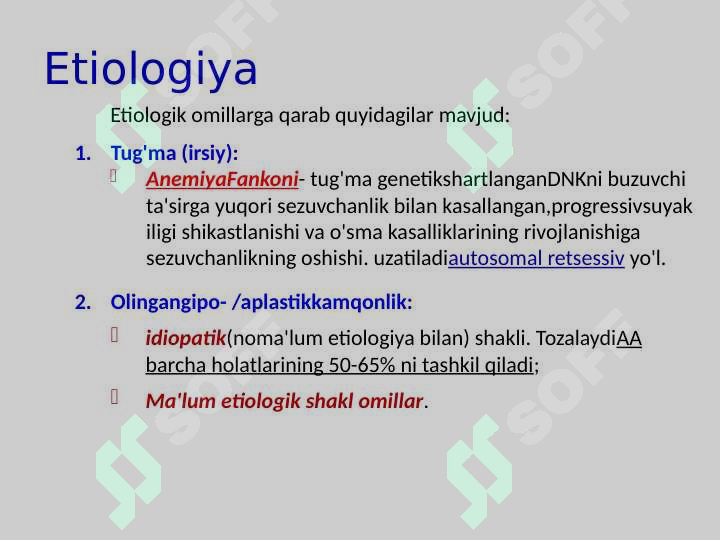 Etiologiya

Etiologik omillarga qarab quyidagilar mavjud:

1. Tug'ma (irsiy):

AnemiyaFankoni- tug'ma genetikshartlanganDNKni buzuvchi ta'sirga yuqori sezuvchanlik bilan kasallangan,progressivsuyak iligi shikastlanishi va o'sma kasalliklarining rivojlanishiga sezuvchanlikning oshishi. uzatiladiautosomal retsessiv yo'l.

2. Olingangipo- /aplastikkamqonlik:

idiopatik(noma'lum etiologiya bilan) shakli. TozalaydiAA barcha holatlarining 50-65% ni tashkil qiladi;

Ma'lum etiologik shakl omillar.

SOFT
SOFT
SOFT
SOFT